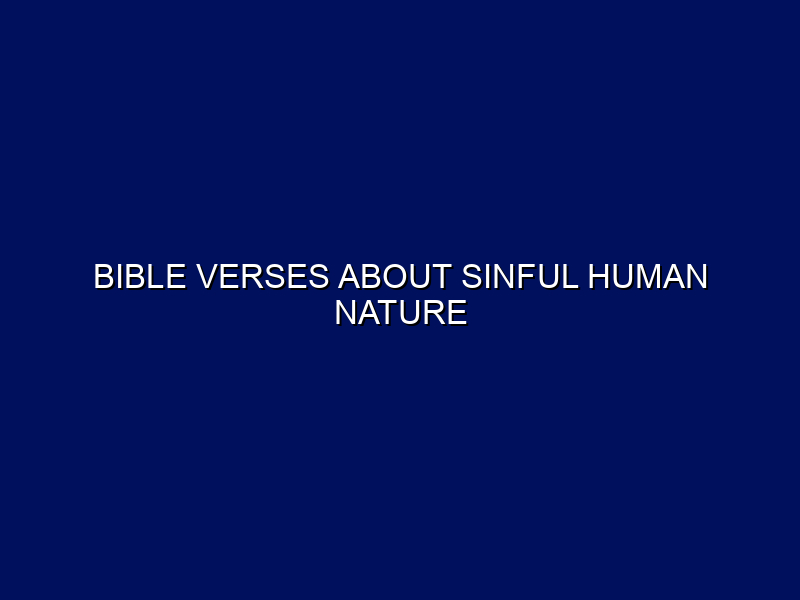 BIBLE VERSES ABOUT SINFUL HUMAN NATURE